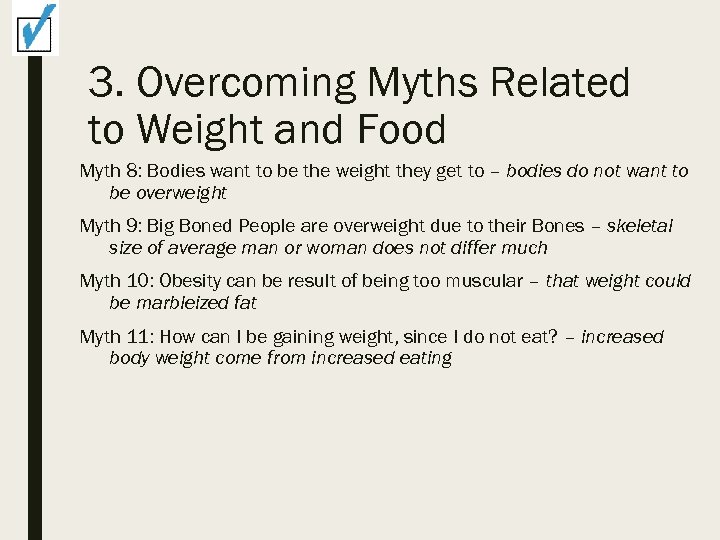 3. Overcoming Myths Related to Weight and Food

Myth 8: Bodies want to be the weight they get to – bodies do not want to be overweight

Myth 9: Big Boned People are overweight due to their Bones – skeletal size of average man or woman does not differ much

Myth 10: Obesity can be result of being too muscular – that weight could be marbleized fat

Myth 11: How can I be gaining weight, since I do not eat? – increased body weight come from increased eating